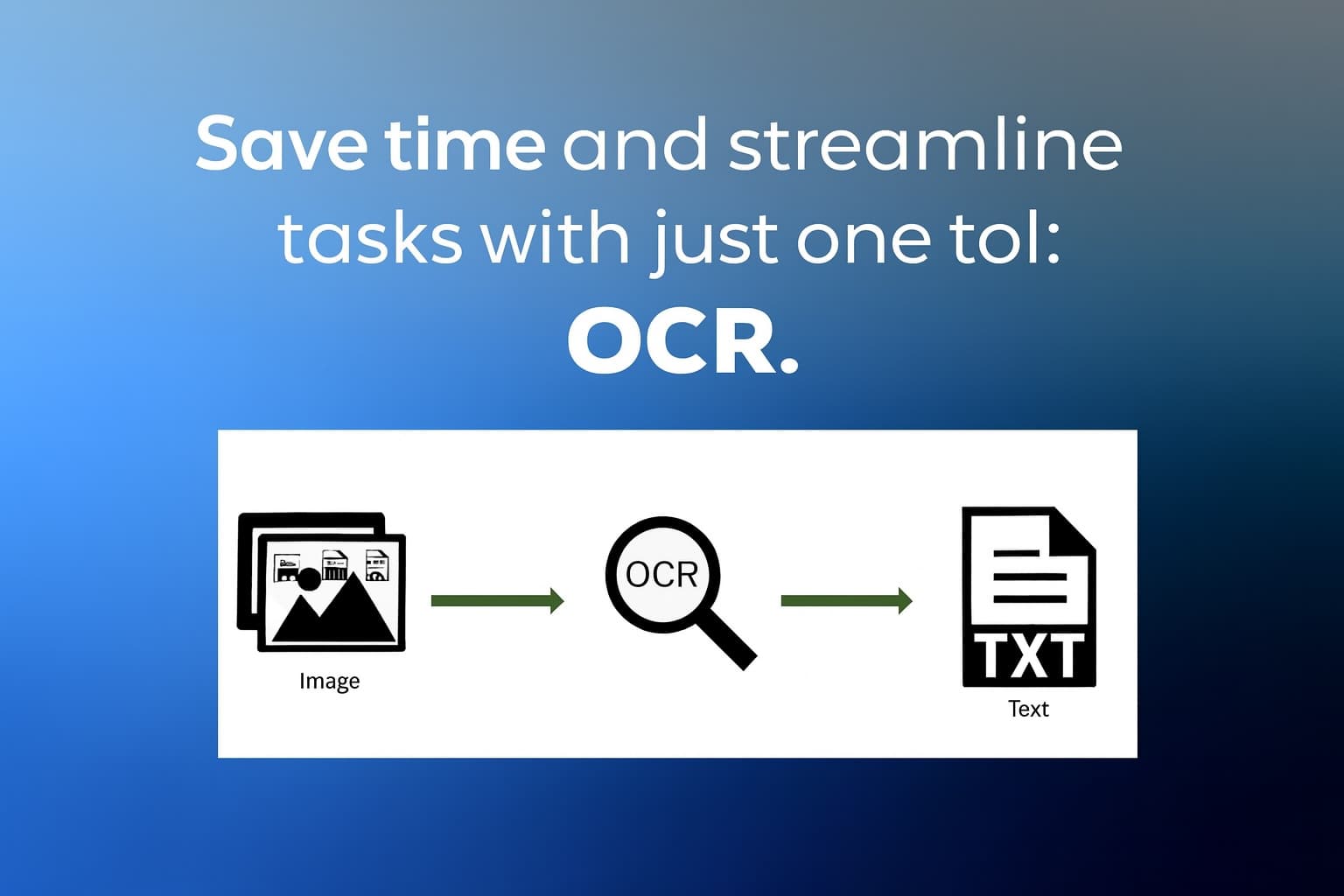 Save time and streamline tasks with just one tol:

OCR.

Image

OCR

TXT

Text